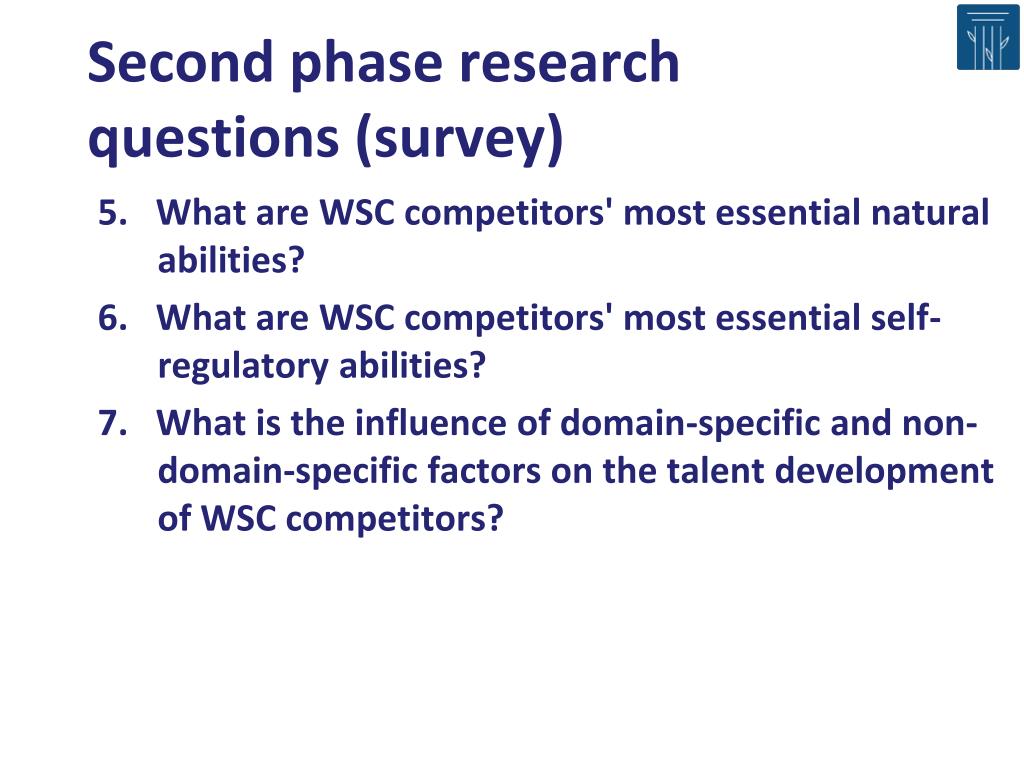 Second phase research questions (survey)

5. What are WSC competitors' most essential natural abilities?

6. What are WSC competitors' most essential self-regulatory abilities?

7. What is the influence of domain-specific and non-domain-specific factors on the talent development of WSC competitors?